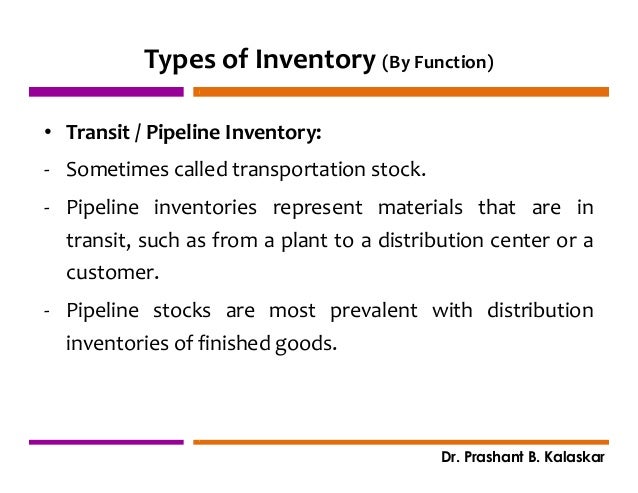 Types of Inventory (By Function)

• Transit / Pipeline Inventory:

- Sometimes called transportation stock.

- Pipeline inventories represent materials that are in transit, such as from a plant to a distribution center or a customer.

- Pipeline stocks are most prevalent with distribution inventories of finished goods.

Dr. Prashant B. Kalaskar